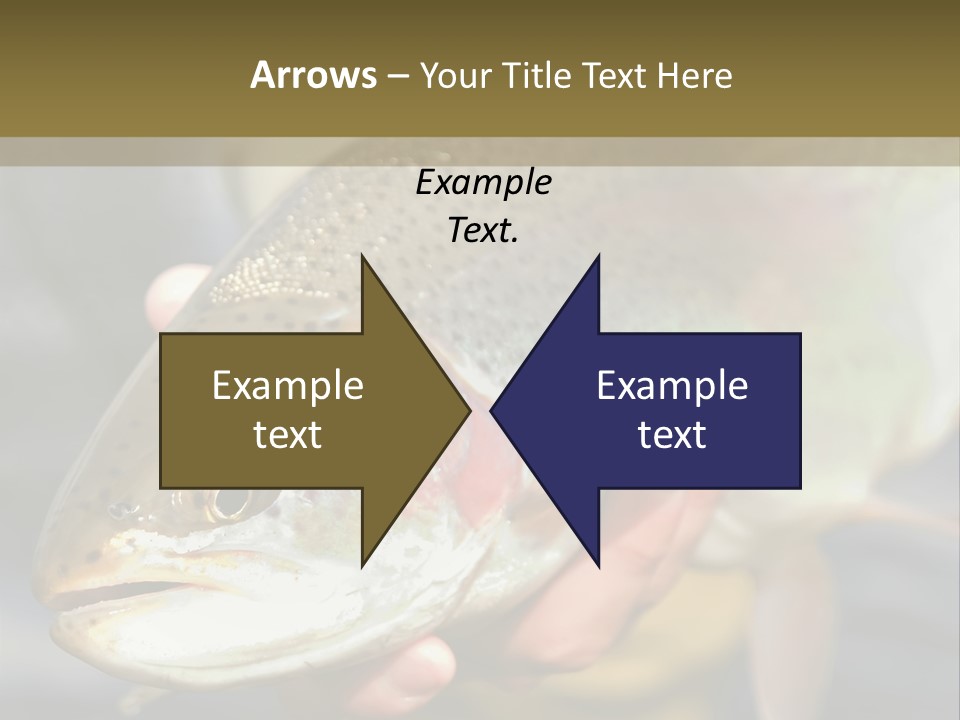 Arrows – Your Title Text Here

Example Text.

Example text

Example text